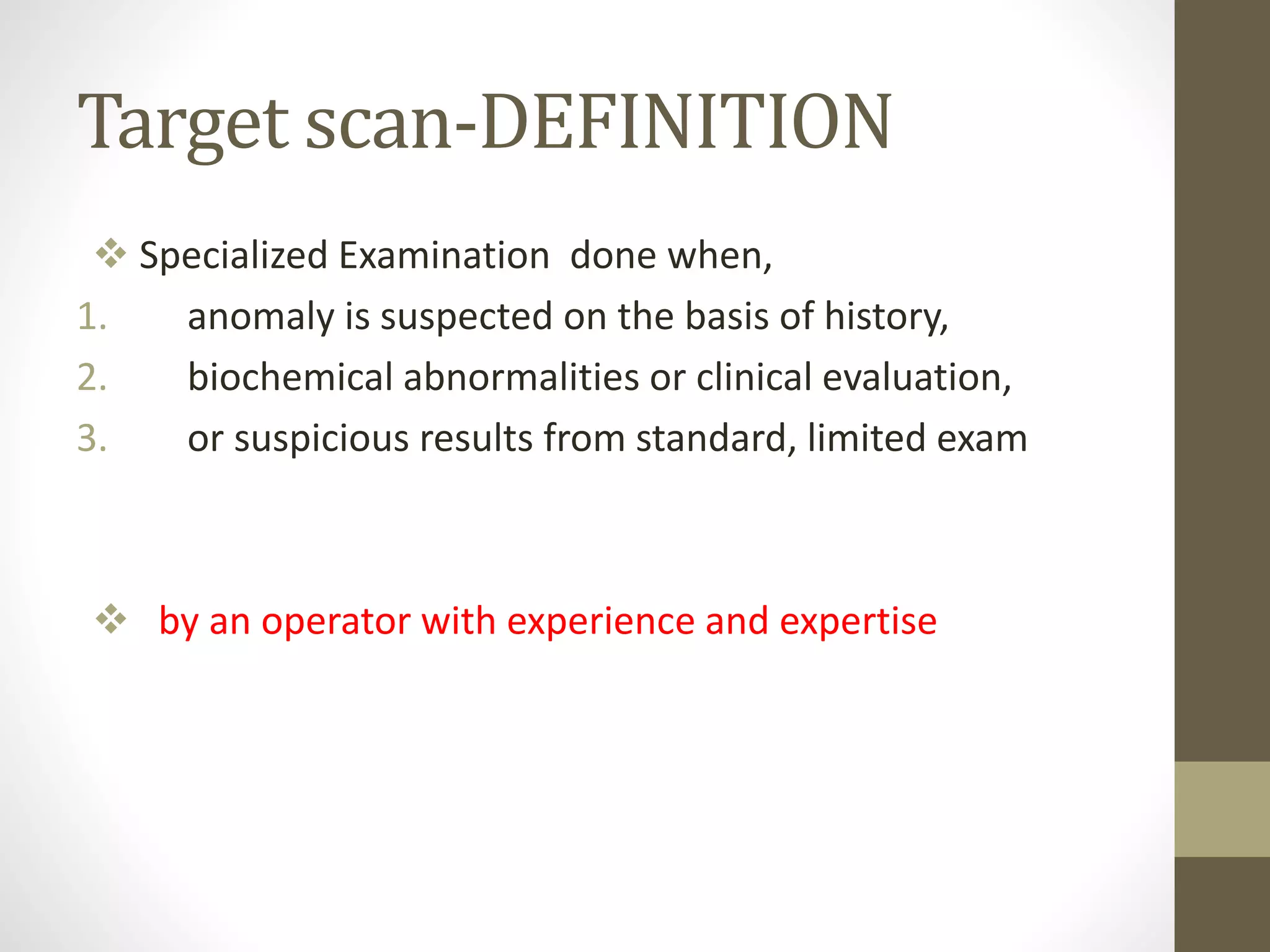 Target scan-DEFINITION

❖ Specialized Examination done when,
1. anomaly is suspected on the basis of history,
2. biochemical abnormalities or clinical evaluation,
3. or suspicious results from standard, limited exam

❖ by an operator with experience and expertise